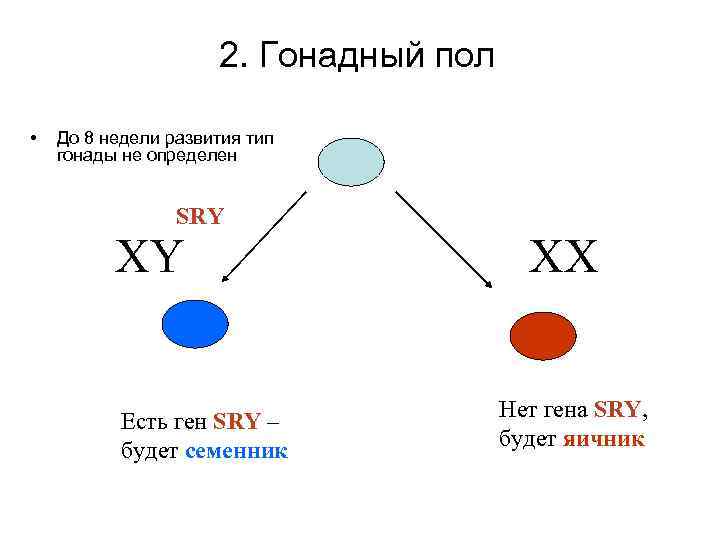 2. Гонадный пол

• До 8 недели развития тип гонады не определен

SRY

XY

XX

Есть ген SRY – будет семенник

Нет гена SRY, будет яичник